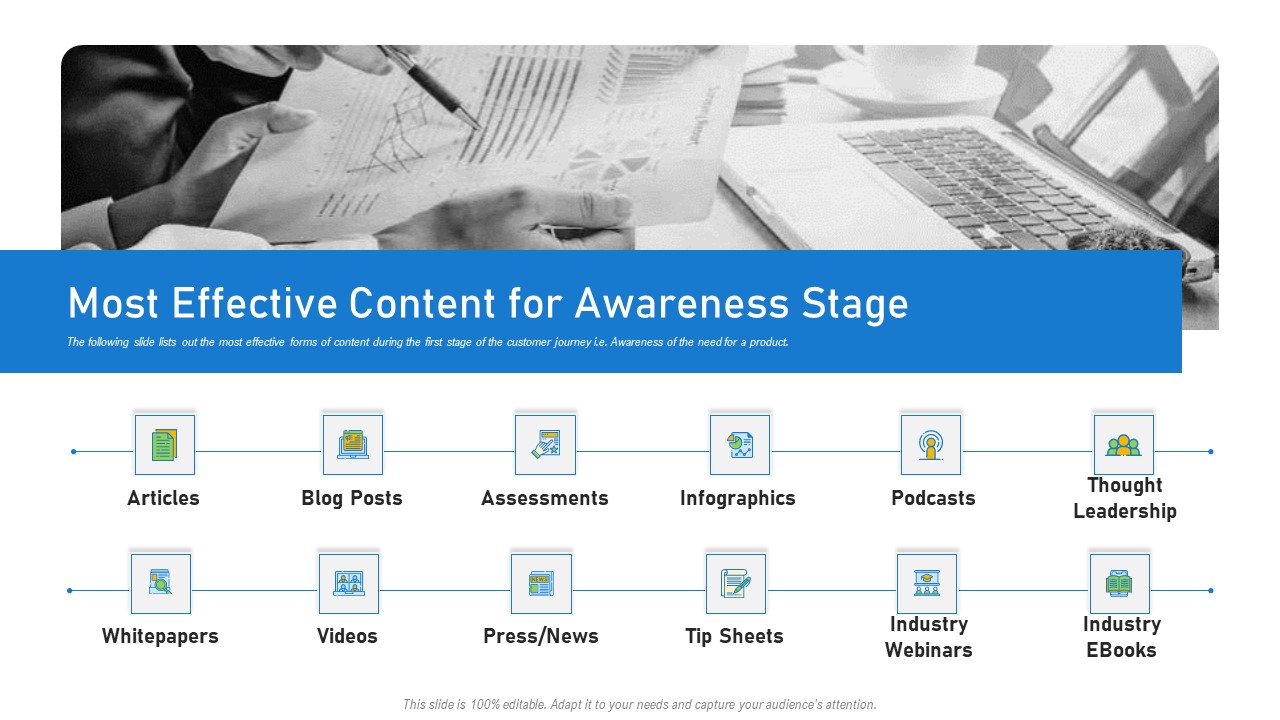 Most Effective Content for Awareness Stage

The following slide lists out the most effective forms of content during the first stage of the customer journey i.e. Awareness of the need for a product.

Articles

Blog Posts

Assessments

Infographics

Podcasts

Thought Leadership

Whitepapers

Videos

Press/News

Tip Sheets

Industry Webinars

Industry EBooks

This slide is 100% editable. Adapt it to your needs and capture your audience's attention.